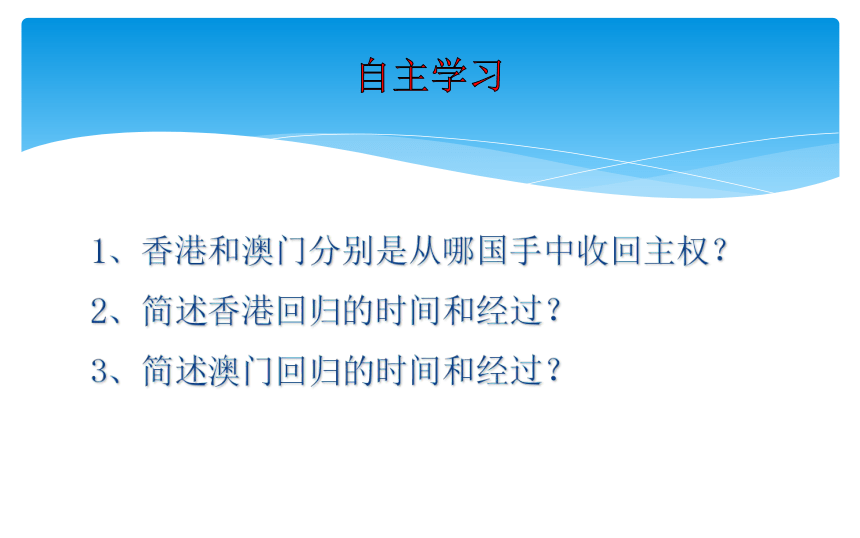 自主学习

1、香港和澳门分别是从哪国手中收回主权？

2、简述香港回归的时间和经过？

3、简述澳门回归的时间和经过？